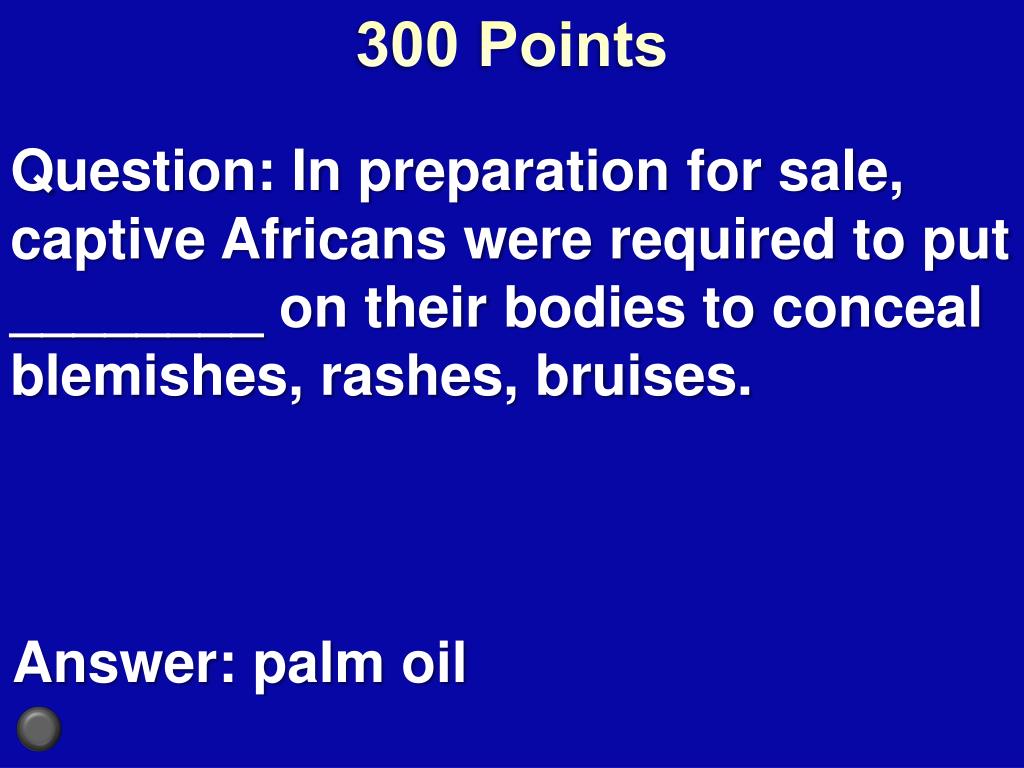 300 Points

Question: In preparation for sale, captive Africans were required to put ________ on their bodies to conceal blemishes, rashes, bruises.

Answer: palm oil